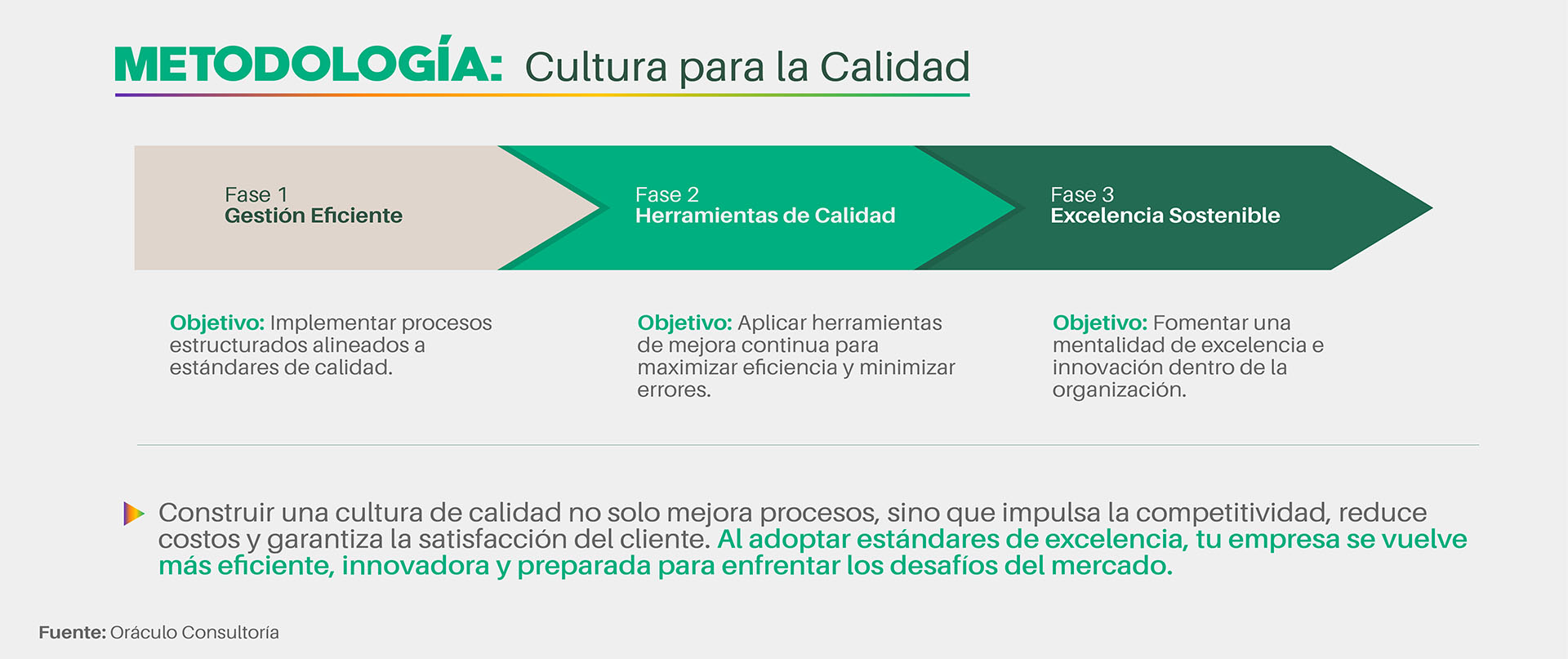 METODOLOGÍA: Cultura para la Calidad

Fase 1
Gestión Eficiente

Fase 2
Herramientas de Calidad

Fase 3
Excelencia Sostenible

Objetivo: Implementar procesos estructurados alineados a estándares de calidad.

Objetivo: Aplicar herramientas de mejora continua para maximizar eficiencia y minimizar errores.

Objetivo: Fomentar una mentalidad de excelencia e innovación dentro de la organización.

Construir una cultura de calidad no solo mejora procesos, sino que impulsa la competitividad, reduce costos y garantiza la satisfacción del cliente. Al adoptar estándares de excelencia, tu empresa se vuelve más eficiente, innovadora y preparada para enfrentar los desafíos del mercado.

Fuente: Oráculo Consultoría